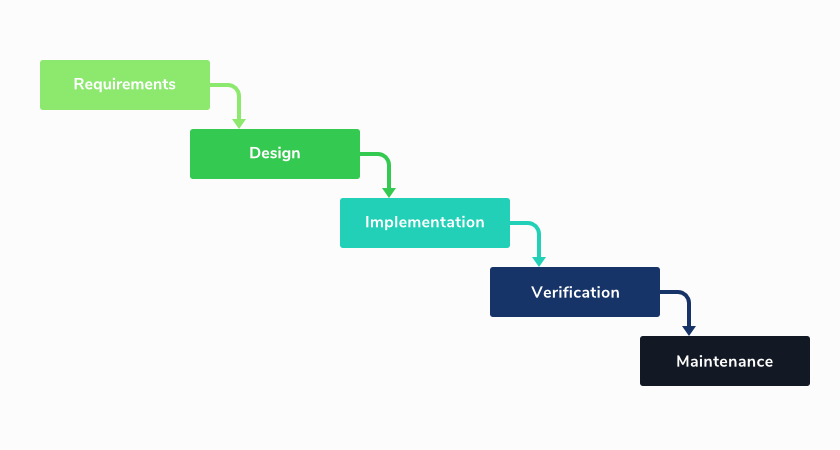 Requirements

Design

Implementation

Verification

Maintenance